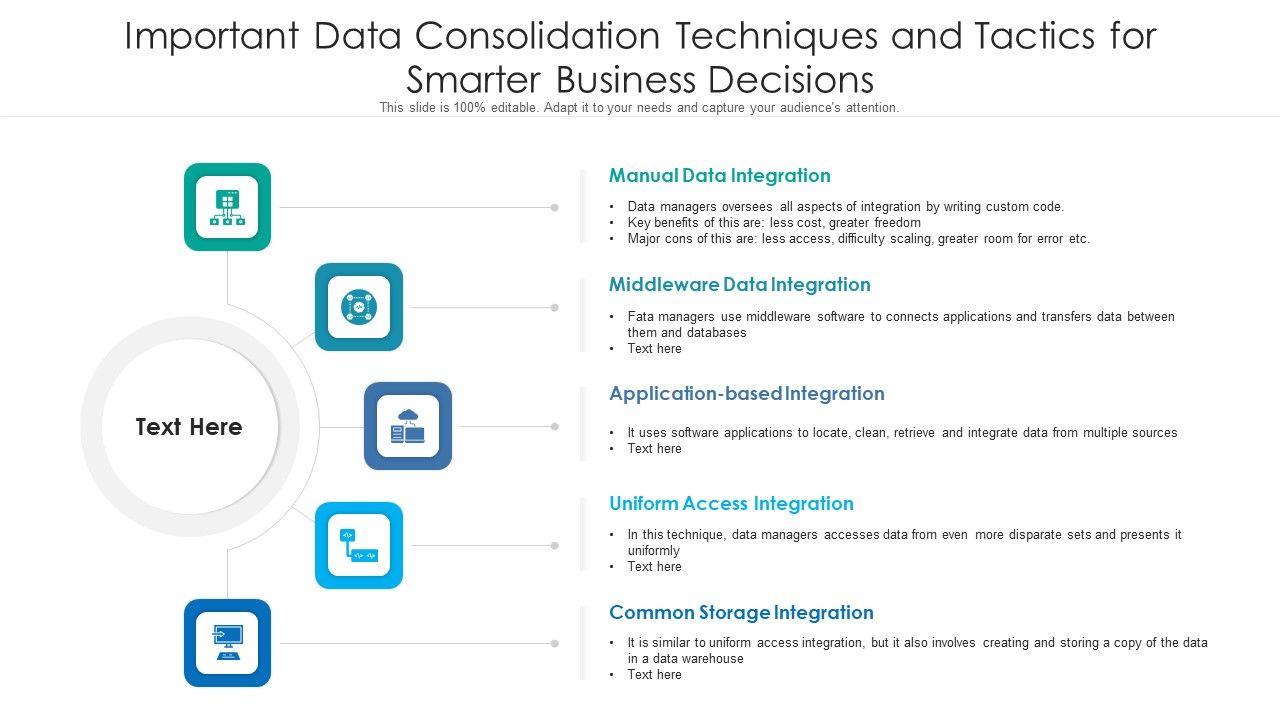 Important Data Consolidation Techniques and Tactics for Smarter Business Decisions

This slide is 100% editable. Adapt it to your needs and capture your audience's attention.

Text Here

Manual Data Integration

• Data managers oversees all aspects of integration by writing custom code.
• Key benefits of this are: less cost, greater freedom
• Major cons of this are: less access, difficulty scaling, greater room for error etc.

Middleware Data Integration

• Fata managers use middleware software to connects applications and transfers data between them and databases
• Text here

Application-based Integration

• It uses software applications to locate, clean, retrieve and integrate data from multiple sources
• Text here

Uniform Access Integration

• In this technique, data managers accesses data from even more disparate sets and presents it uniformly
• Text here

Common Storage Integration

• It is similar to uniform access integration, but it also involves creating and storing a copy of the data in a data warehouse
• Text here